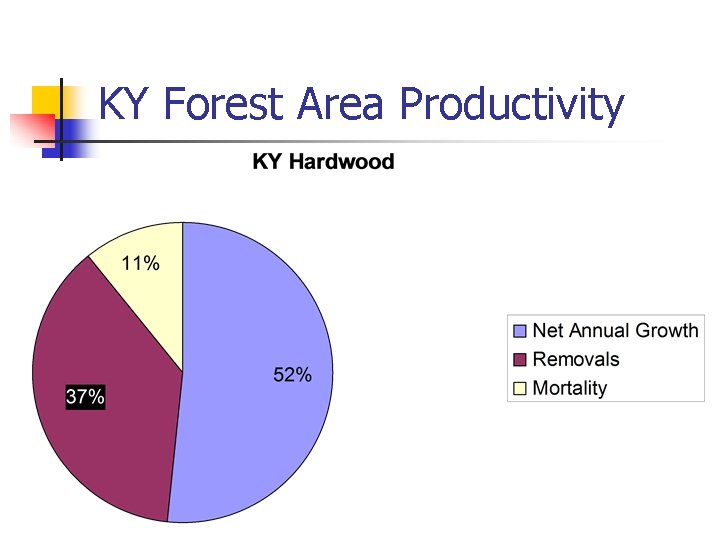 KY Forest Area Productivity

KY Hardwood

11%

52%

37%

Net Annual Growth
Removals
Mortality